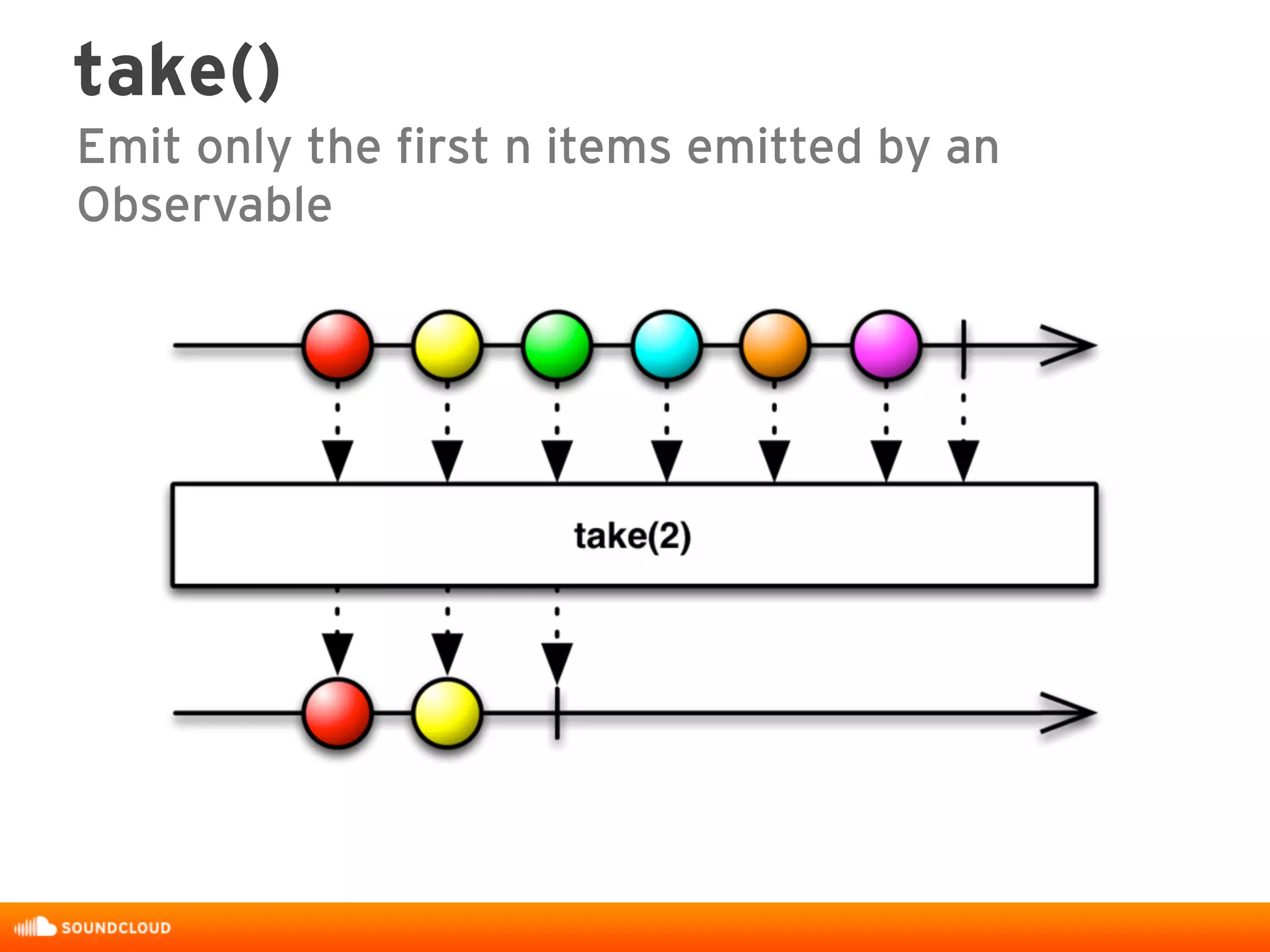 take()

Emit only the first n items emitted by an Observable

take(2)

SOUNDCLOUD